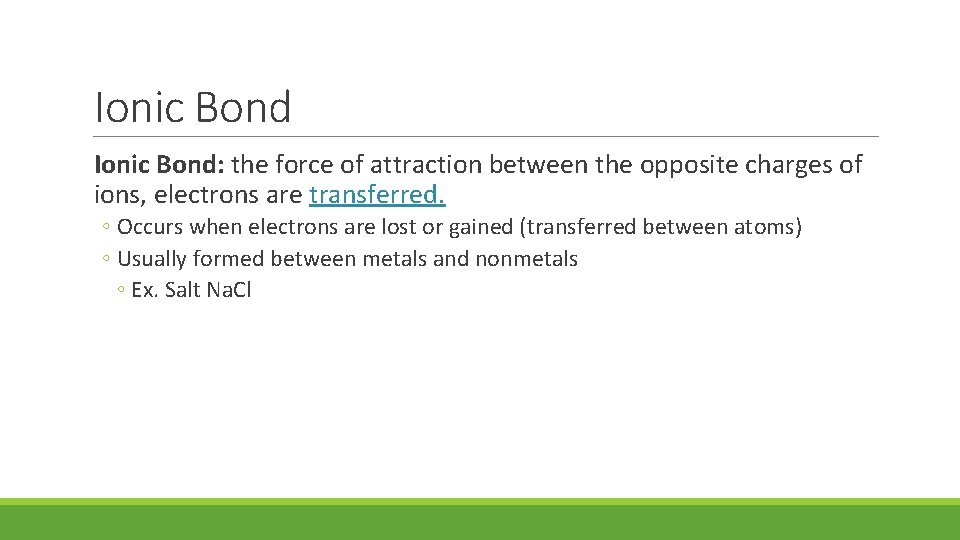 Ionic Bond

Ionic Bond: the force of attraction between the opposite charges of ions, electrons are transferred.

◦ Occurs when electrons are lost or gained (transferred between atoms)
◦ Usually formed between metals and nonmetals
◦ Ex. Salt NaCl